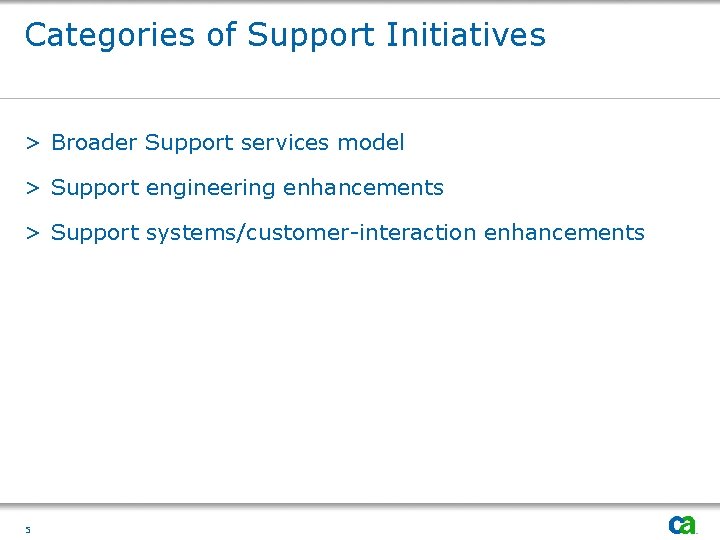 Categories of Support Initiatives

> Broader Support services model

> Support engineering enhancements

> Support systems/customer-interaction enhancements

5

ca